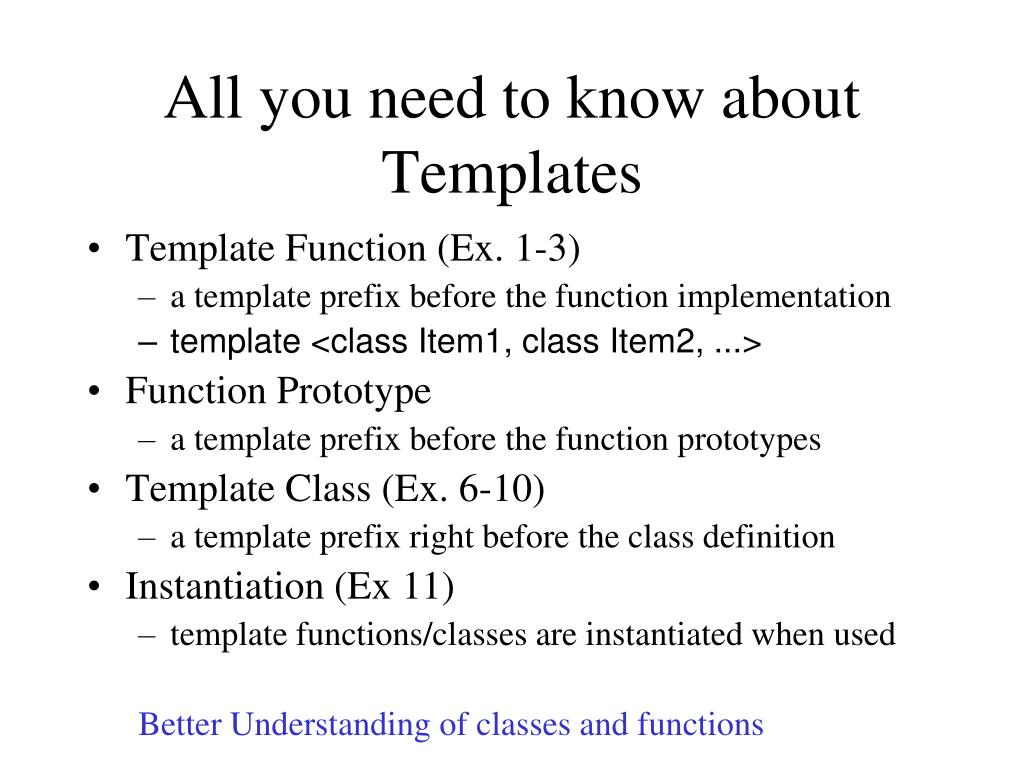 All you need to know about Templates

• Template Function (Ex. 1-3)
  – a template prefix before the function implementation
  – template <class Item1, class Item2, ...>
• Function Prototype
  – a template prefix before the function prototypes
• Template Class (Ex. 6-10)
  – a template prefix right before the class definition
• Instantiation (Ex 11)
  – template functions/classes are instantiated when used

Better Understanding of classes and functions